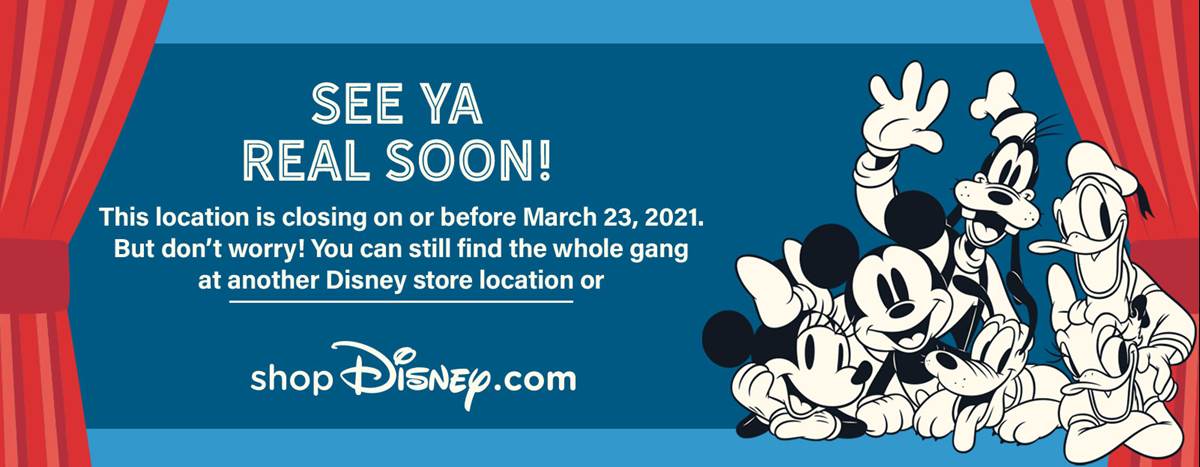 SEE YA
REAL SOON!

This location is closing on or before March 23, 2021. But don't worry! You can still find the whole gang at another Disney store location or

shopDisney.com